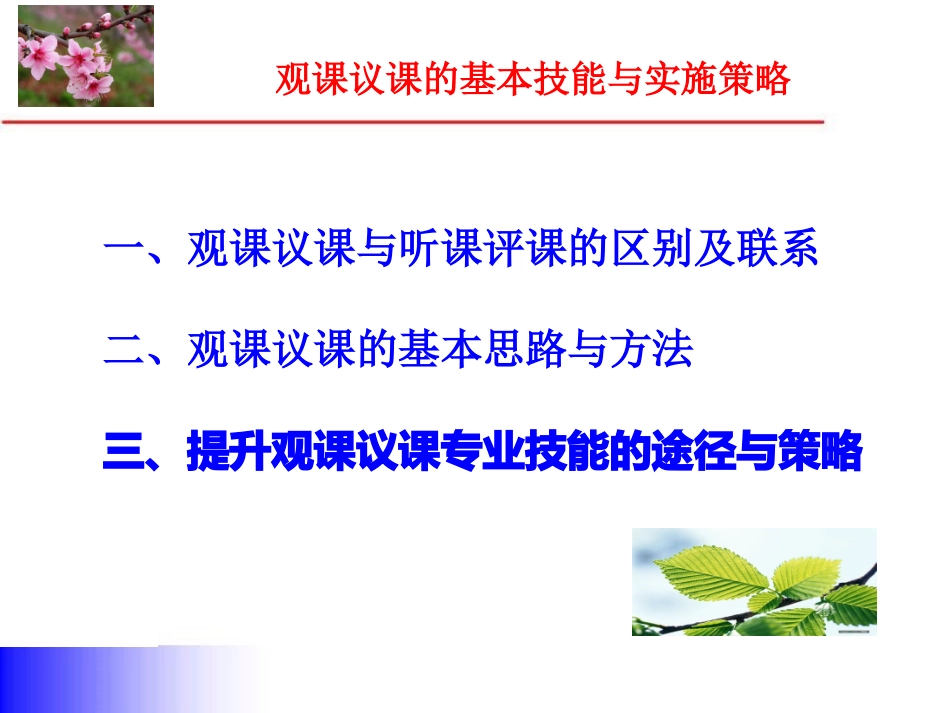 观课议课的基本技能与实施策略

一、观课议课与听课评课的区别及联系

二、观课议课的基本思路与方法

三、提升观课议课专业技能的途径与策略